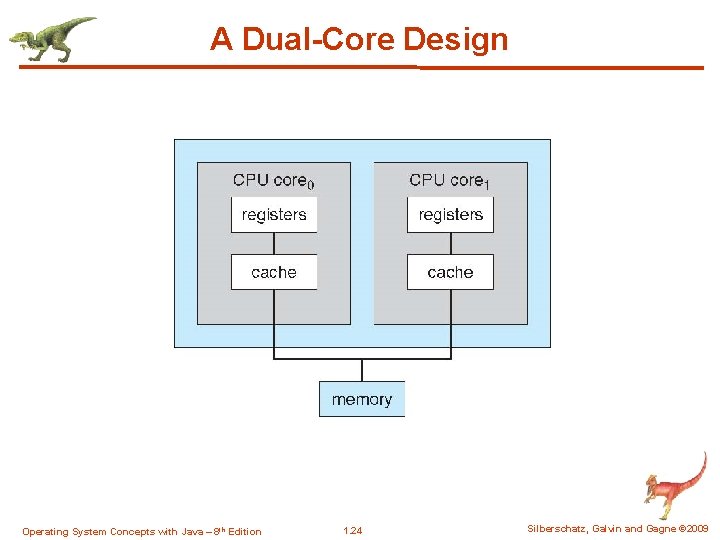 A Dual-Core Design

CPU core$_0$

registers

cache

CPU core$_1$

registers

cache

memory

Operating System Concepts with Java – 8$^{th}$ Edition

1.24

Silberschatz, Galvin and Gagne ©2009